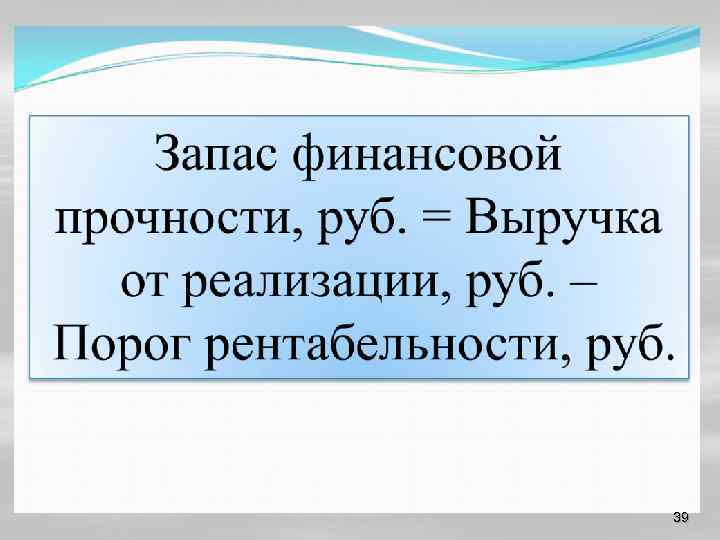 Запас финансовой прочности, руб. = Выручка от реализации, руб. – Порог рентабельности, руб.

39